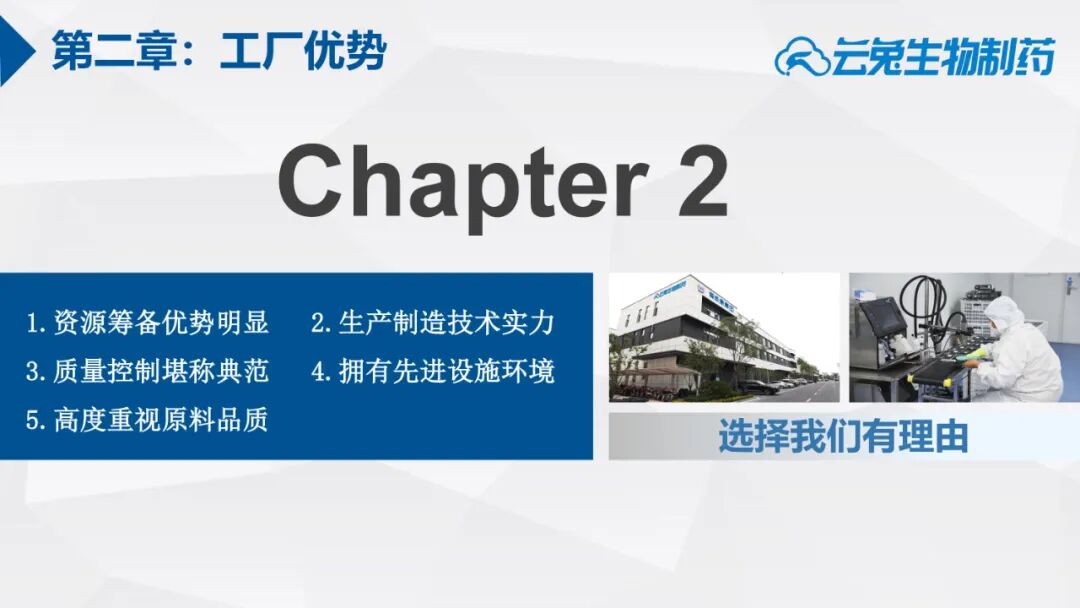 第二章：工厂优势

云兔生物制药

Chapter 2

1. 资源筹备优势明显
2. 生产制造技术实力
3. 质量控制堪称典范
4. 拥有先进设施环境
5. 高度重视原料品质

选择我们有理由